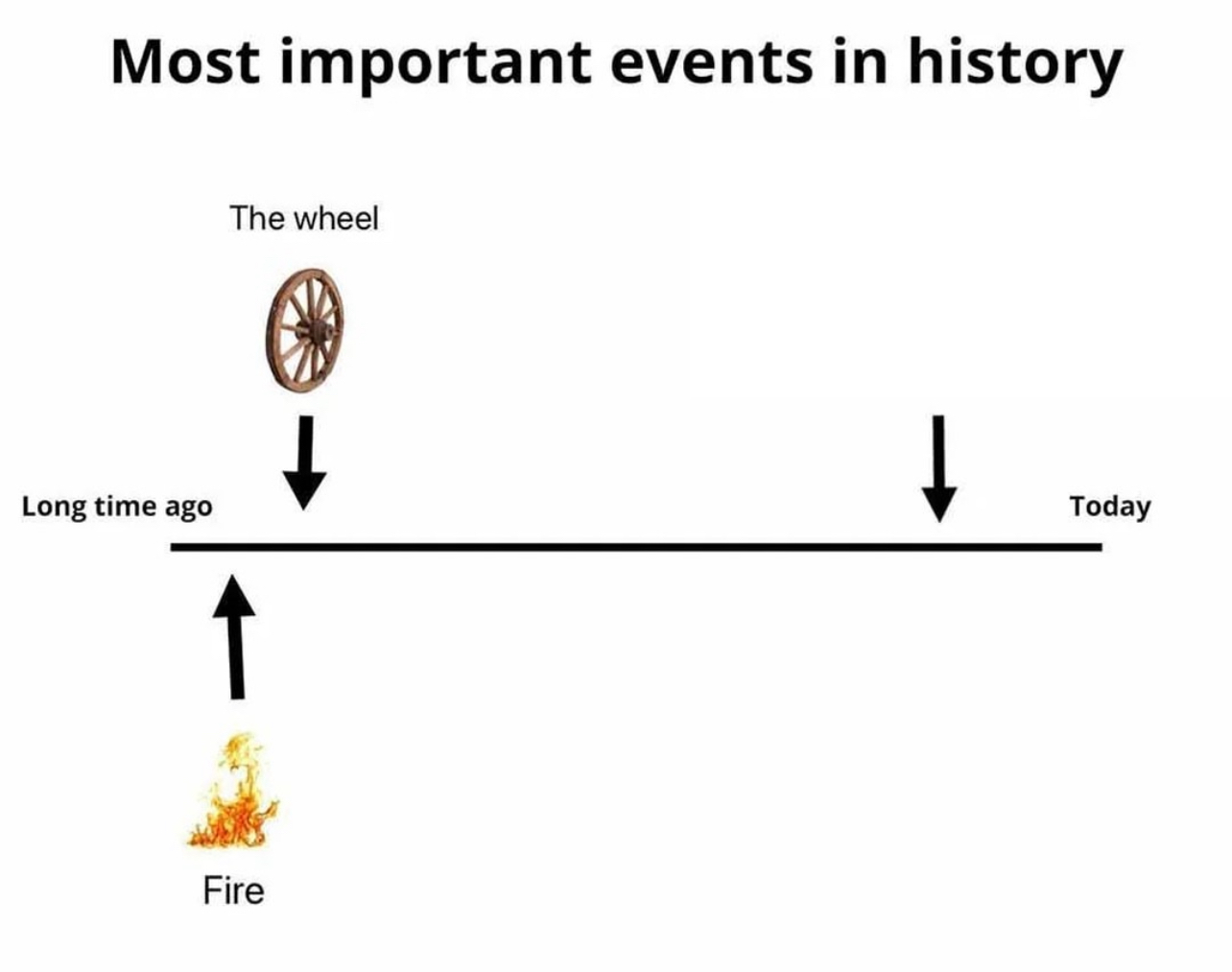 Most important events in history

The wheel

Long time ago

Today

Fire